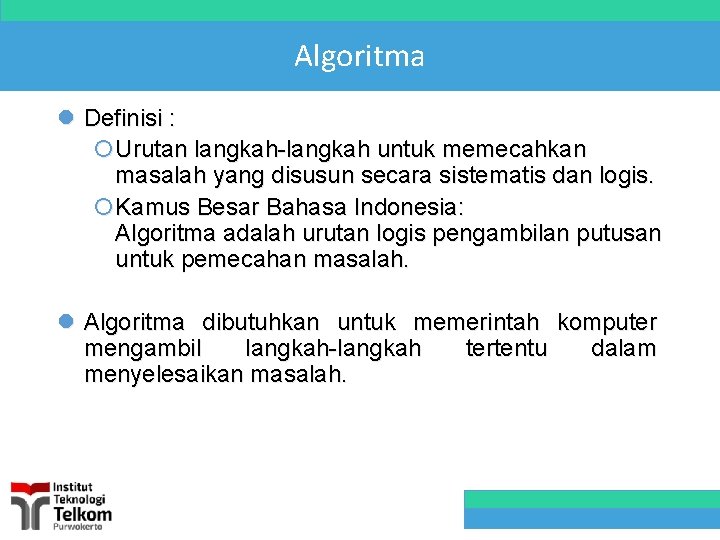 Algoritma

Definisi :

Urutan langkah-langkah untuk memecahkan masalah yang disusun secara sistematis dan logis.

Kamus Besar Bahasa Indonesia:
Algoritma adalah urutan logis pengambilan putusan untuk pemecahan masalah.

Algoritma dibutuhkan untuk memerintah komputer mengambil langkah-langkah tertentu dalam menyelesaikan masalah.

Institut Teknologi Telkom Purwokerto